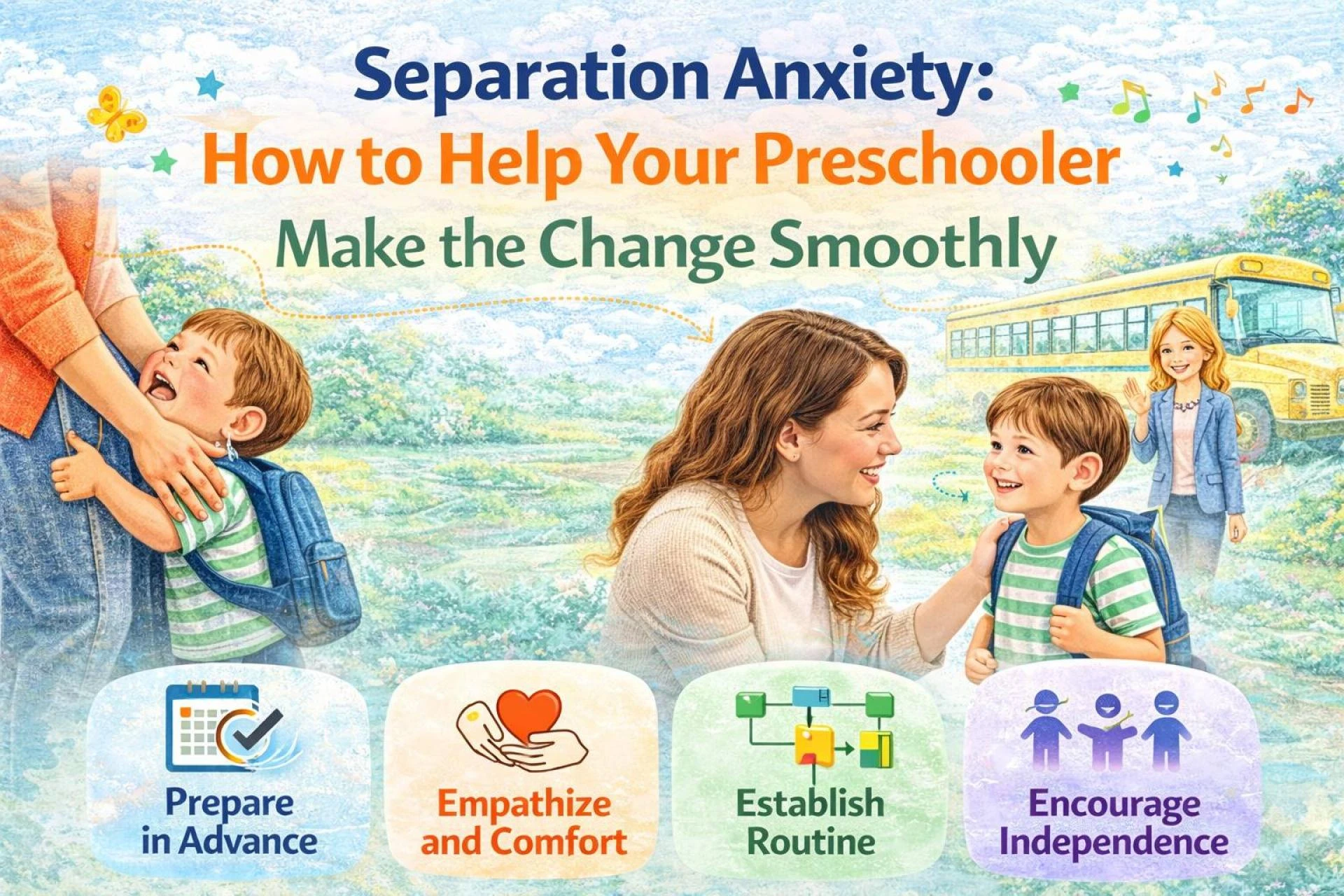 Separation Anxiety:
How to Help Your Preschooler
Make the Change Smoothly

Prepare in Advance

Empathize and Comfort

Establish Routine

Encourage Independence